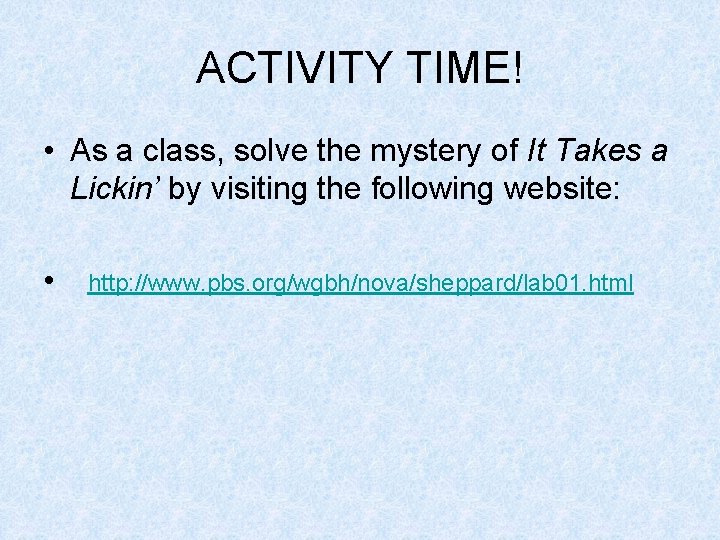 ACTIVITY TIME!

• As a class, solve the mystery of It Takes a Lickin' by visiting the following website:

• http://www.pbs.org/wgbh/nova/sheppard/lab01.html